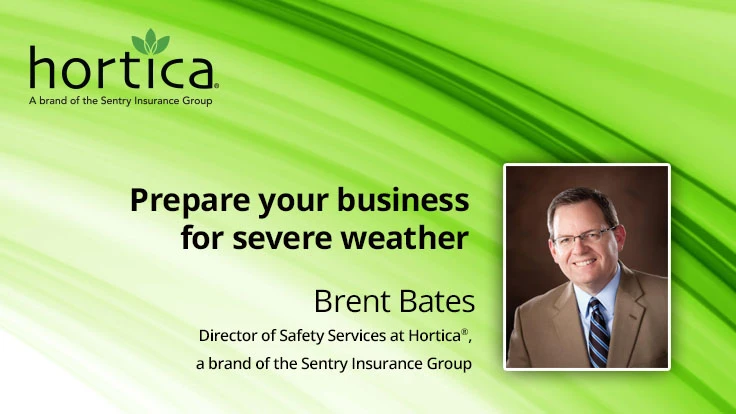 hortica®
A brand of the Sentry Insurance Group

Prepare your business for severe weather

Brent Bates
Director of Safety Services at Hortica®, a brand of the Sentry Insurance Group